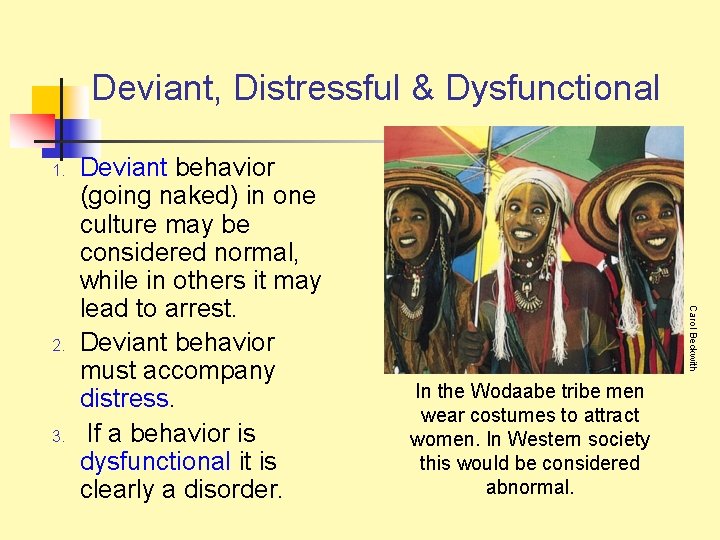 Deviant, Distressful & Dysfunctional

1. Deviant behavior (going naked) in one culture may be considered normal, while in others it may lead to arrest.
2. Deviant behavior must accompany distress.
3. If a behavior is dysfunctional it is clearly a disorder.

Carol Beckwith

In the Wodaabe tribe men wear costumes to attract women. In Western society this would be considered abnormal.